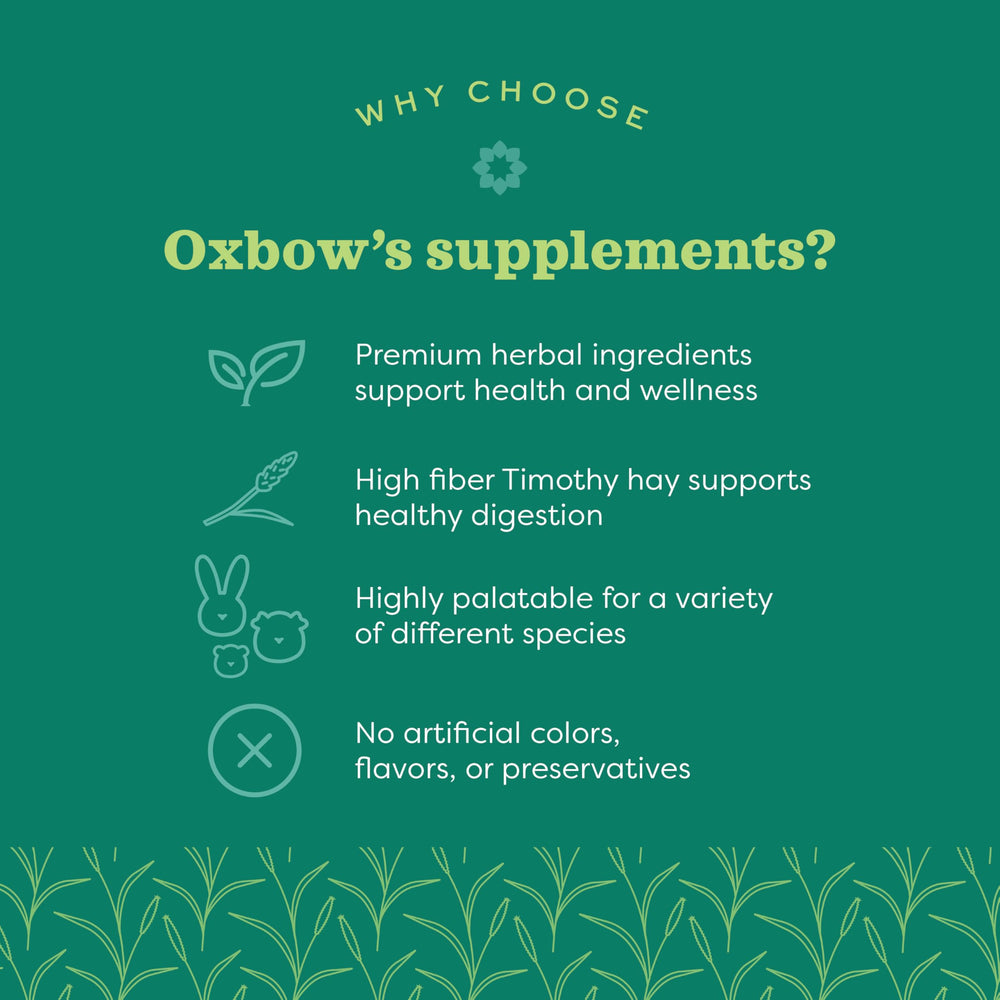 WHY CHOOSE

Oxbow's supplements?

Premium herbal ingredients support health and wellness

High fiber Timothy hay supports healthy digestion

Highly palatable for a variety of different species

No artificial colors, flavors, or preservatives